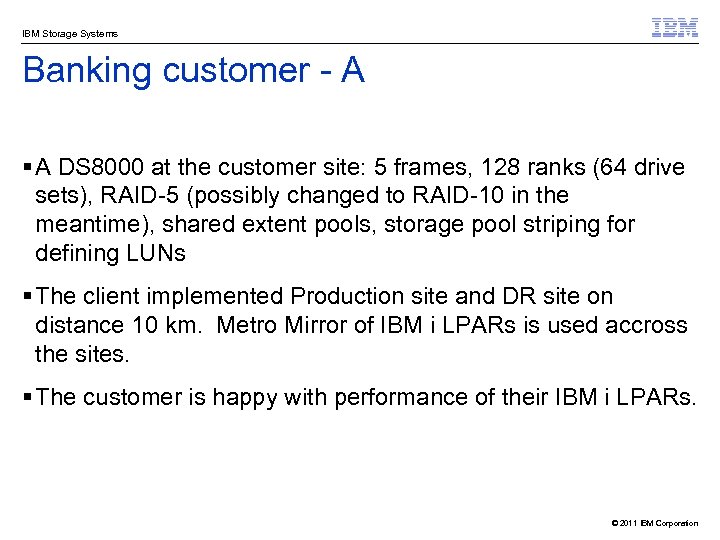 IBM Storage Systems

IBM

Banking customer - A

▪ A DS8000 at the customer site: 5 frames, 128 ranks (64 drive sets), RAID-5 (possibly changed to RAID-10 in the meantime), shared extent pools, storage pool striping for defining LUNs

▪ The client implemented Production site and DR site on distance 10 km. Metro Mirror of IBM i LPARs is used accross the sites.

▪ The customer is happy with performance of their IBM i LPARs.

© 2011 IBM Corporation